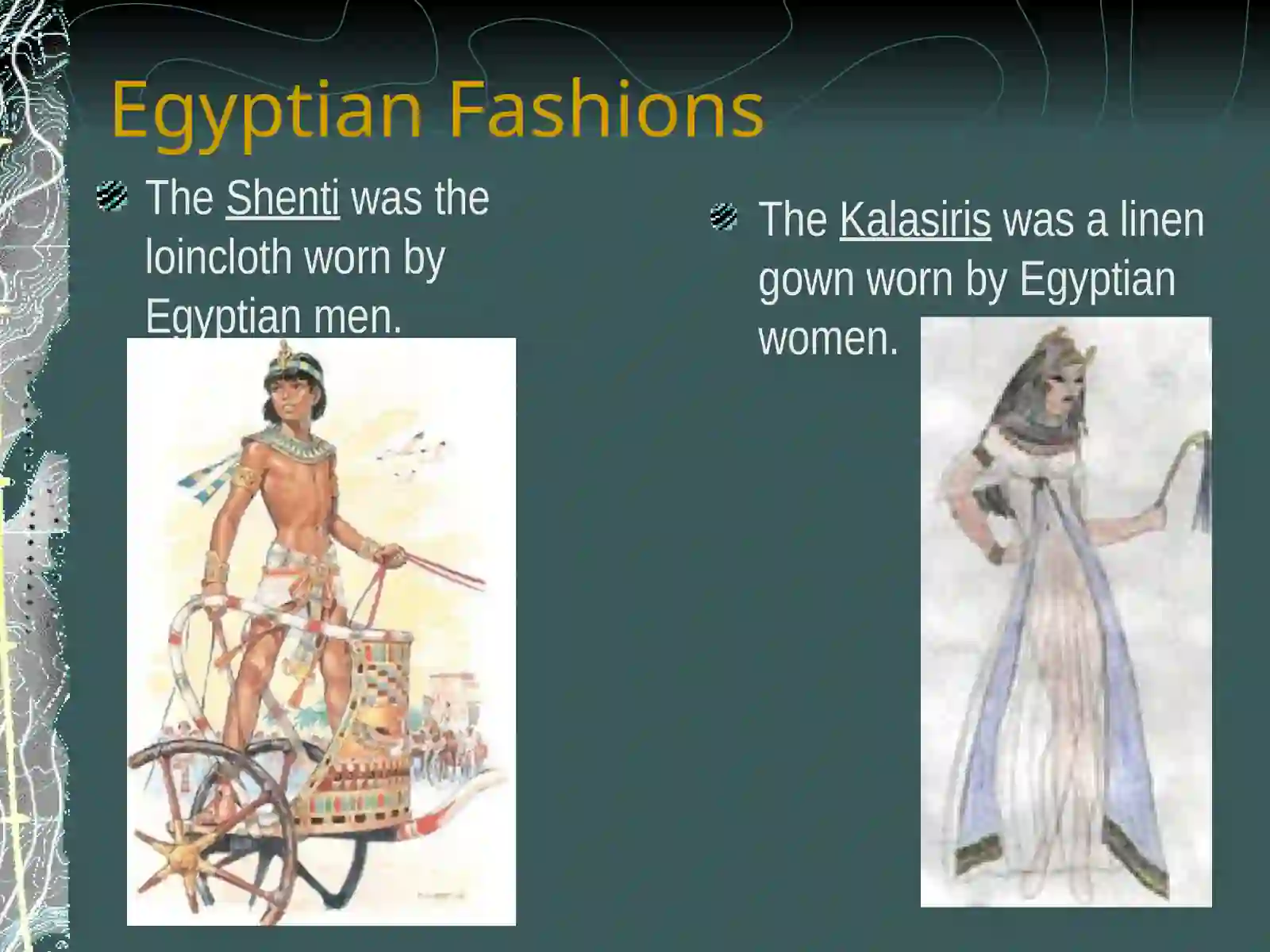 Egyptian Fashions

The Shenti was the loincloth worn by Egyptian men.

The Kalasiris was a linen gown worn by Egyptian women.